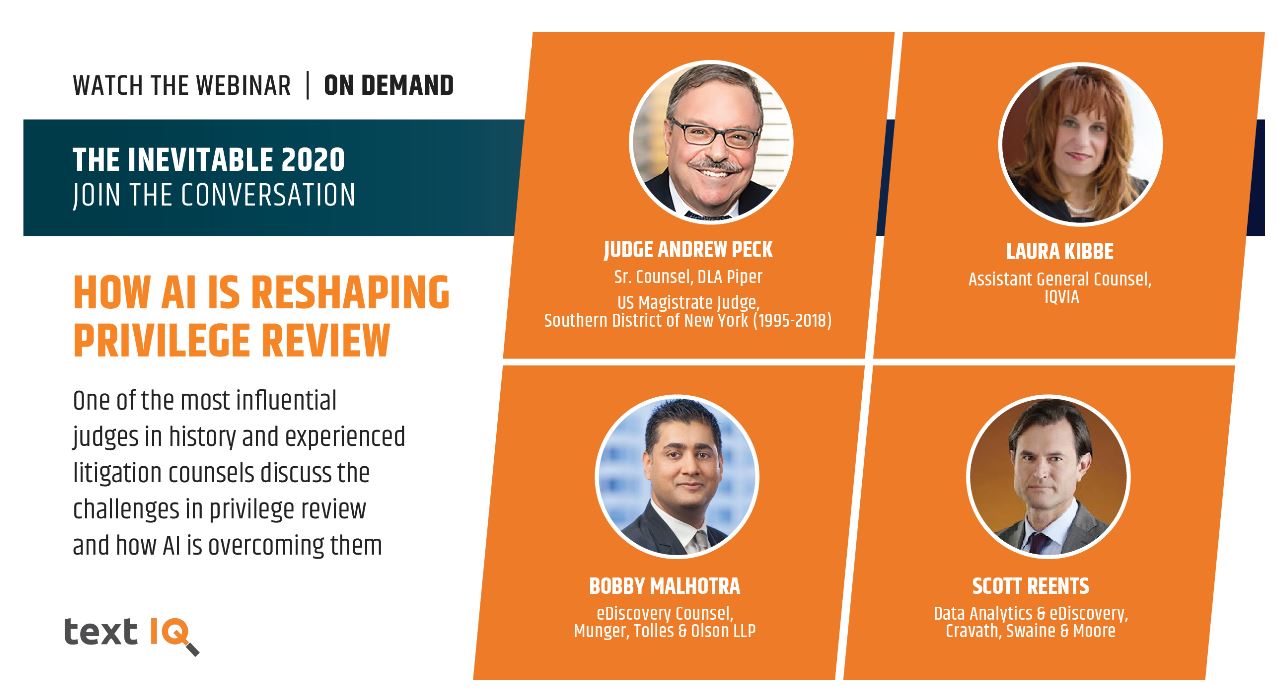 WATCH THE WEBINAR | ON DEMAND

THE INEVITABLE 2020
JOIN THE CONVERSATION

HOW AI IS RESHAPING PRIVILEGE REVIEW

One of the most influential judges in history and experienced litigation counsels discuss the challenges in privilege review and how AI is overcoming them

text IQ

JUDGE ANDREW PECK
Sr. Counsel, DLA Piper
US Magistrate Judge, Southern District of New York (1995-2018)

LAURA KIBBE
Assistant General Counsel, IQVIA

BOBBY MALHOTRA
eDiscovery Counsel, Munger, Tolles & Olson LLP

SCOTT REENTS
Data Analytics & eDiscovery, Cravath, Swaine & Moore